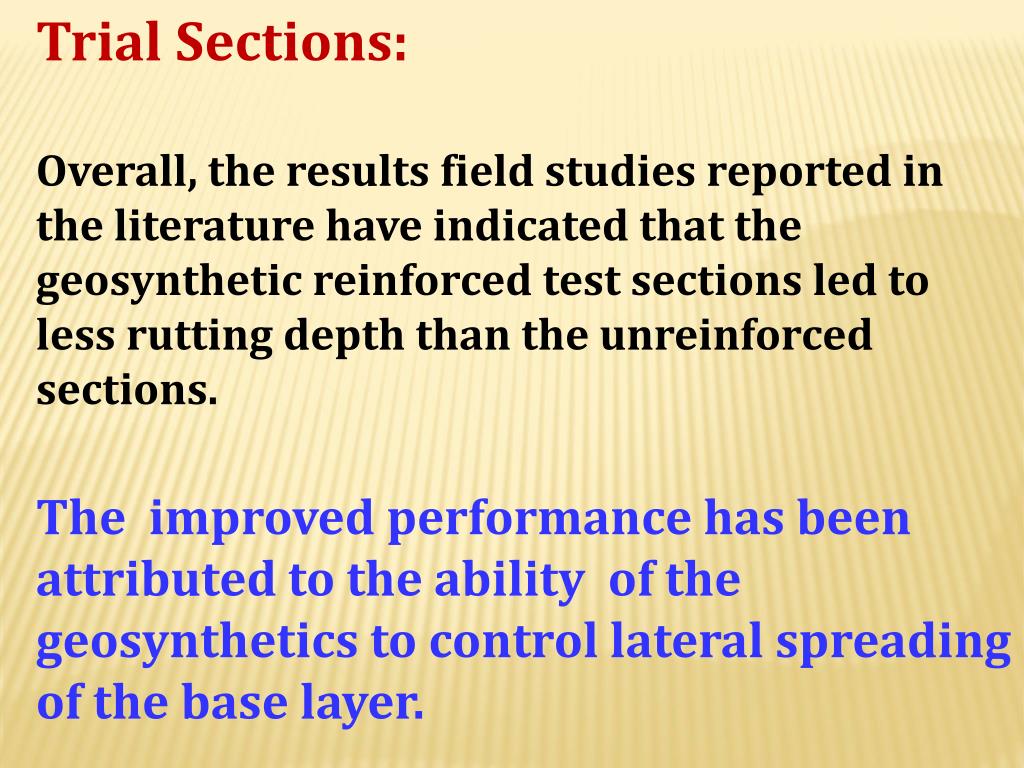 Trial Sections:

Overall, the results field studies reported in the literature have indicated that the geosynthetic reinforced test sections led to less rutting depth than the unreinforced sections.

The improved performance has been attributed to the ability of the geosynthetics to control lateral spreading of the base layer.